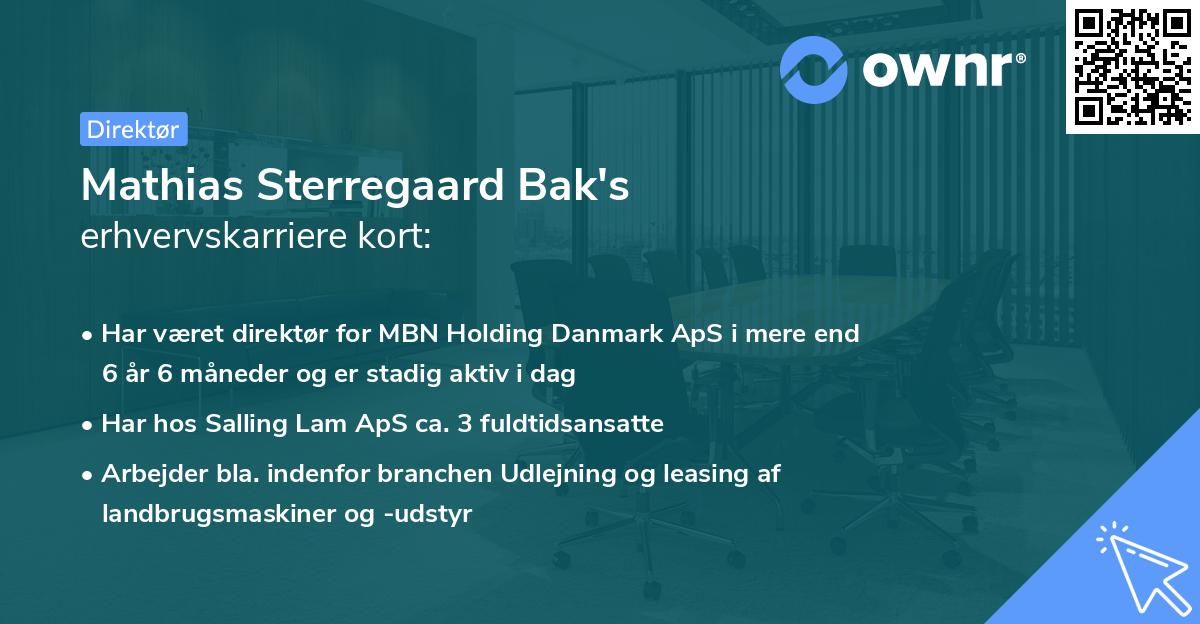 ownr®

Direktør

Mathias Sterregaard Bak's erhvervskarriere kort:

• Har været direktør for MBN Holding Danmark ApS i mere end 6 år 6 måneder og er stadig aktiv i dag
• Har hos Salling Lam ApS ca. 3 fuldtidsansatte
• Arbejder bla. indenfor branchen Udlejning og leasing af landbrugsmaskiner og -udstyr